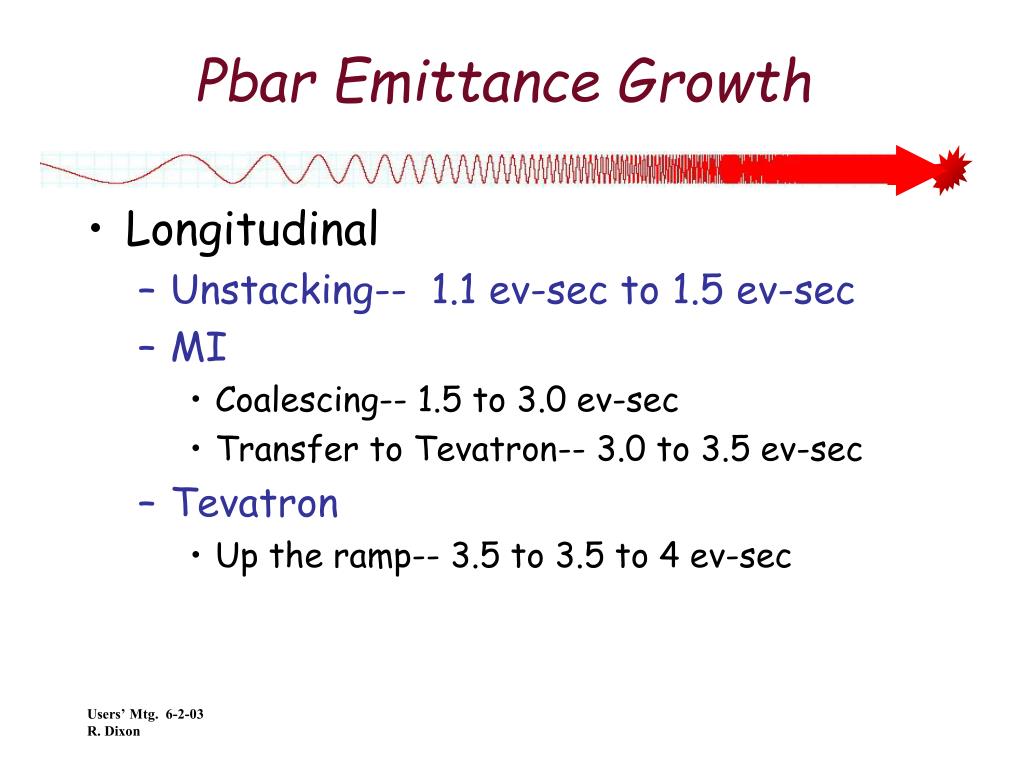 Pbar Emittance Growth

• Longitudinal
– Unstacking-- 1.1 ev-sec to 1.5 ev-sec
– MI
• Coalescing-- 1.5 to 3.0 ev-sec
• Transfer to Tevatron-- 3.0 to 3.5 ev-sec
– Tevatron
• Up the ramp-- 3.5 to 3.5 to 4 ev-sec

Users' Mtg. 6-2-03
R. Dixon